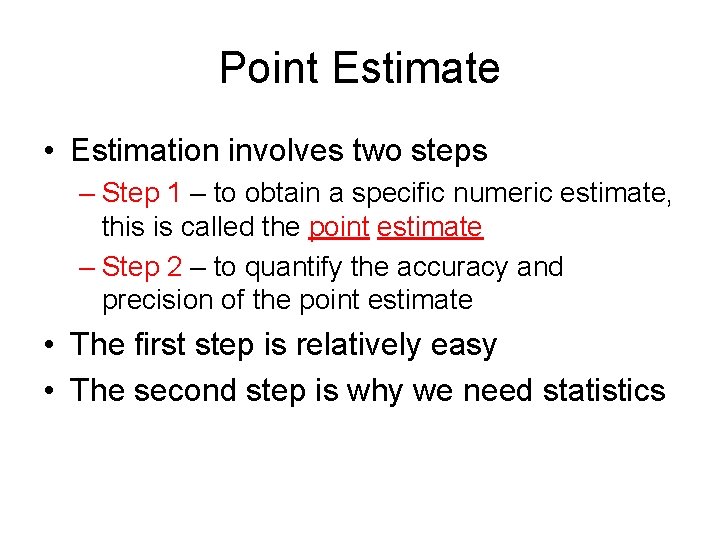 Point Estimate

• Estimation involves two steps
– Step 1 – to obtain a specific numeric estimate, this is called the point estimate
– Step 2 – to quantify the accuracy and precision of the point estimate

• The first step is relatively easy

• The second step is why we need statistics